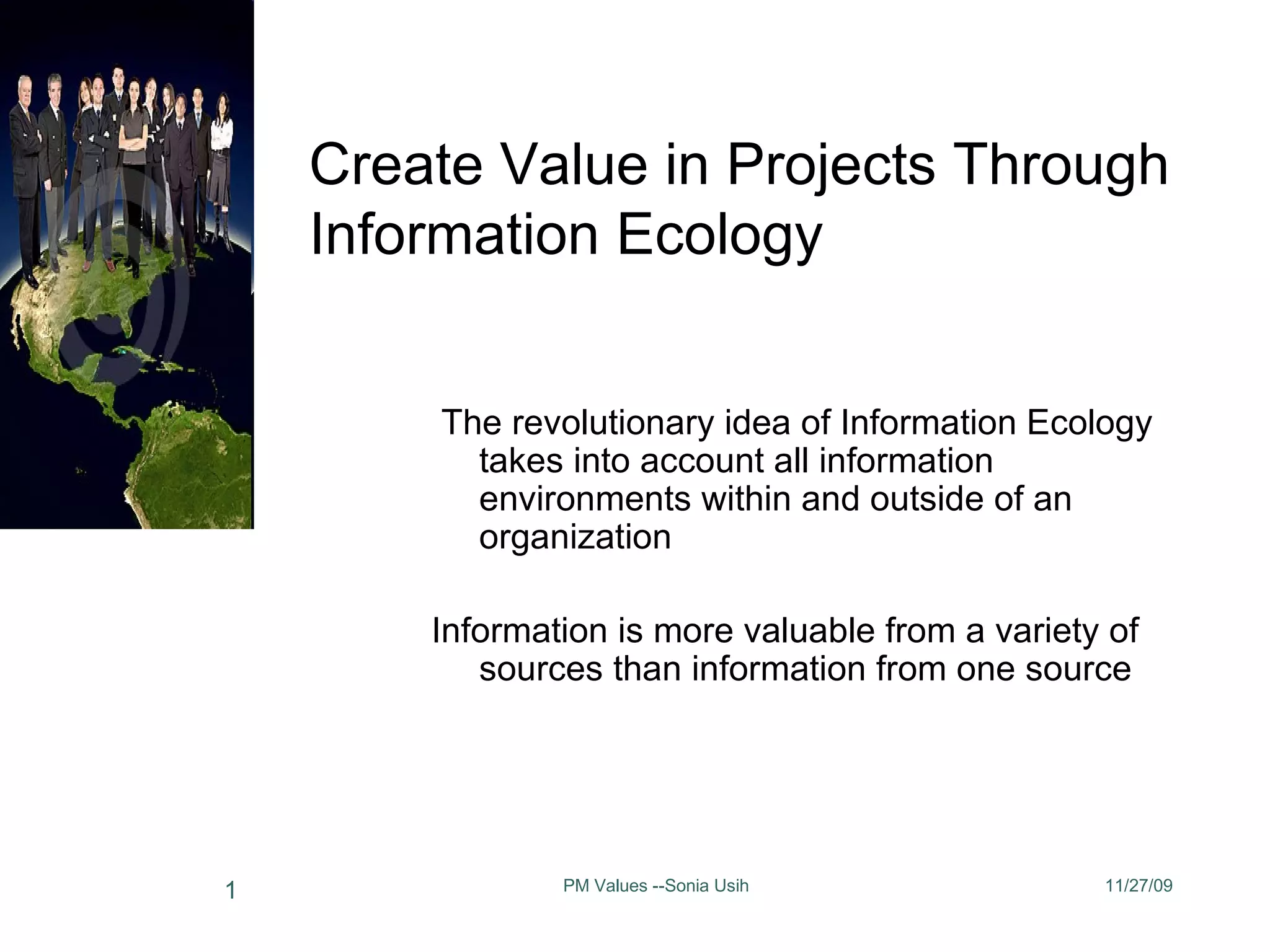 Create Value in Projects Through Information Ecology

The revolutionary idea of Information Ecology takes into account all information environments within and outside of an organization

Information is more valuable from a variety of sources than information from one source

1

PM Values --Sonia Usih

11/27/09